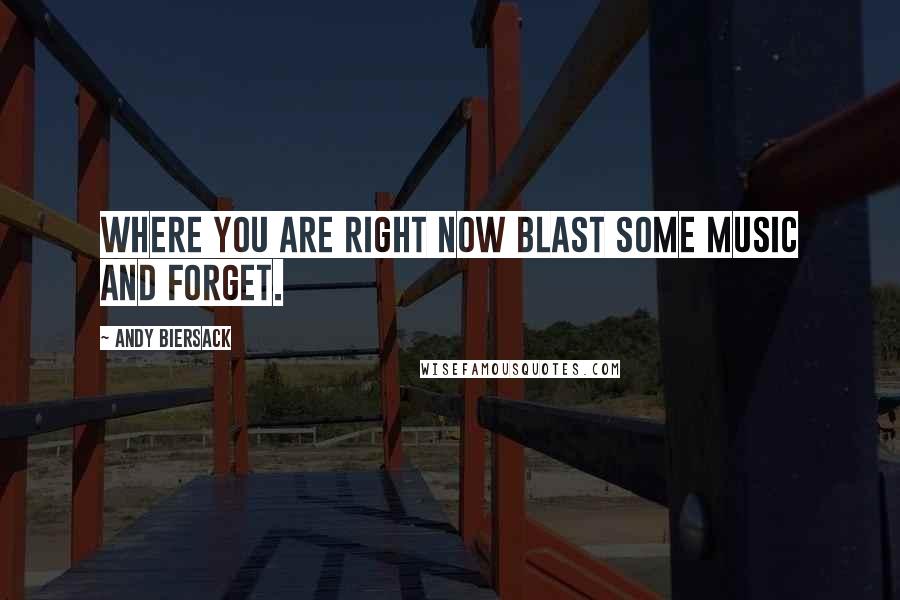 WHERE YOU ARE RIGHT NOW BLAST SOME MUSIC AND FORGET.

~ ANDY BIERSACK

WISEFAMOUSQUOTES.COM